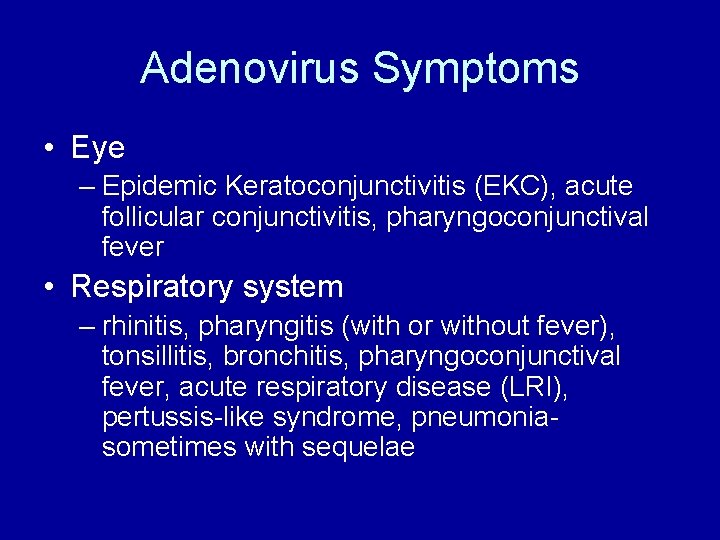 Adenovirus Symptoms

• Eye
– Epidemic Keratoconjunctivitis (EKC), acute follicular conjunctivitis, pharyngoconjunctival fever

• Respiratory system
– rhinitis, pharyngitis (with or without fever), tonsillitis, bronchitis, pharyngoconjunctival fever, acute respiratory disease (LRI), pertussis-like syndrome, pneumonia-sometimes with sequelae